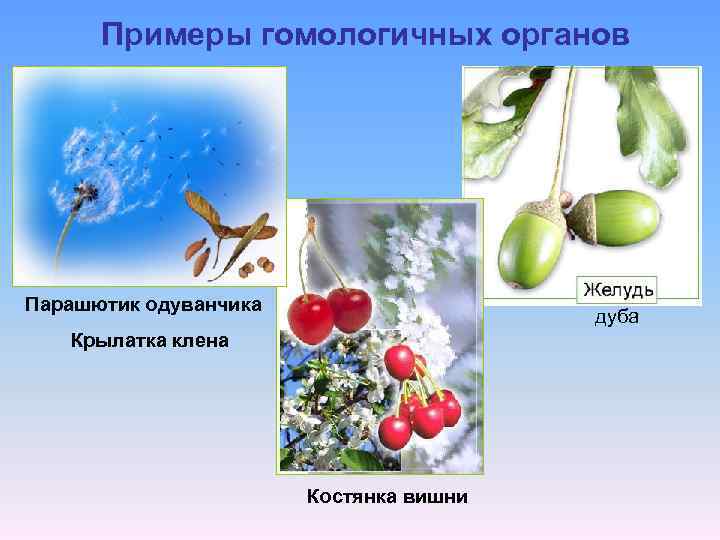 Примеры гомологичных органов

Парашютик одуванчика

Крылатка клена

Желудь дуба

Костянка вишни